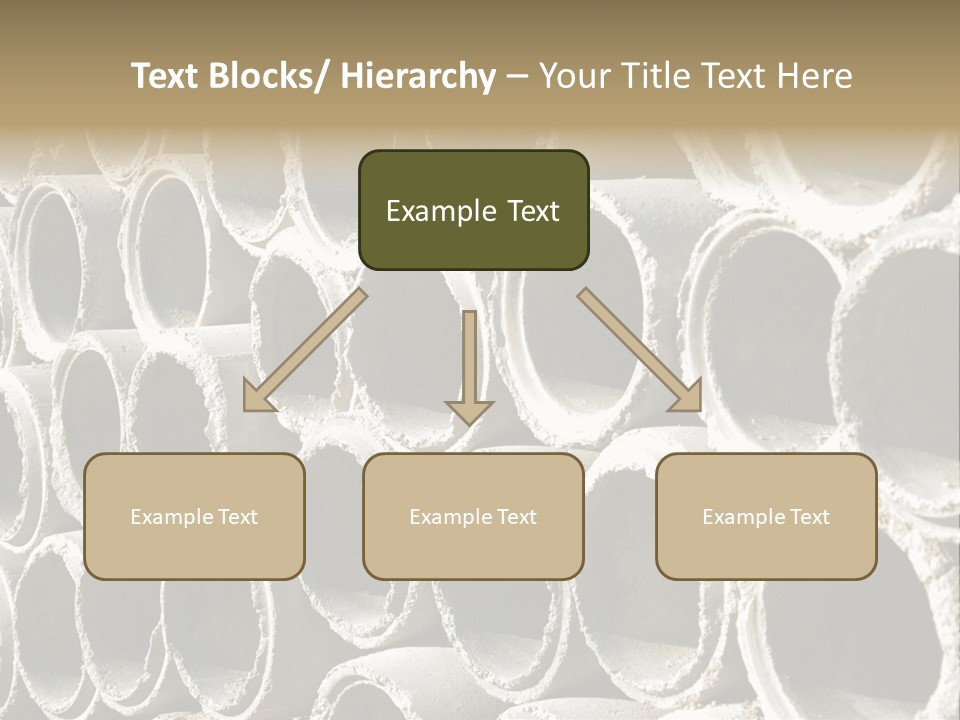 Text Blocks/ Hierarchy – Your Title Text Here

Example Text

Example Text

Example Text

Example Text